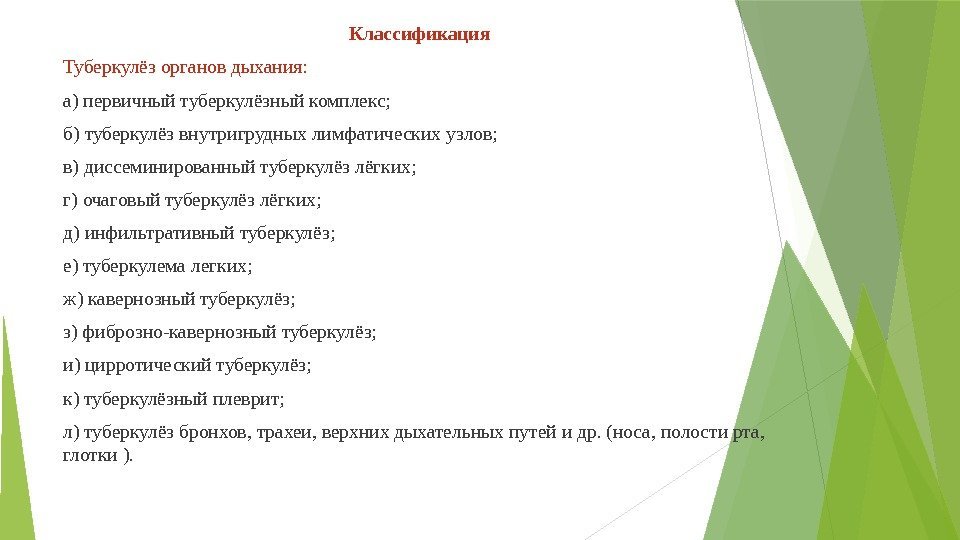 Классификация

Туберкулёз органов дыхания:

а) первичный туберкулёзный комплекс;

б) туберкулёз внутригрудных лимфатических узлов;

в) диссеминированный туберкулёз лёгких;

г) очаговый туберкулёз лёгких;

д) инфильтративный туберкулёз;

е) туберкулема легких;

ж) кавернозный туберкулёз;

з) фиброзно-кавернозный туберкулёз;

и) цирротический туберкулёз;

к) туберкулёзный плеврит;

л) туберкулёз бронхов, трахеи, верхних дыхательных путей и др. (носа, полости рта, глотки ).